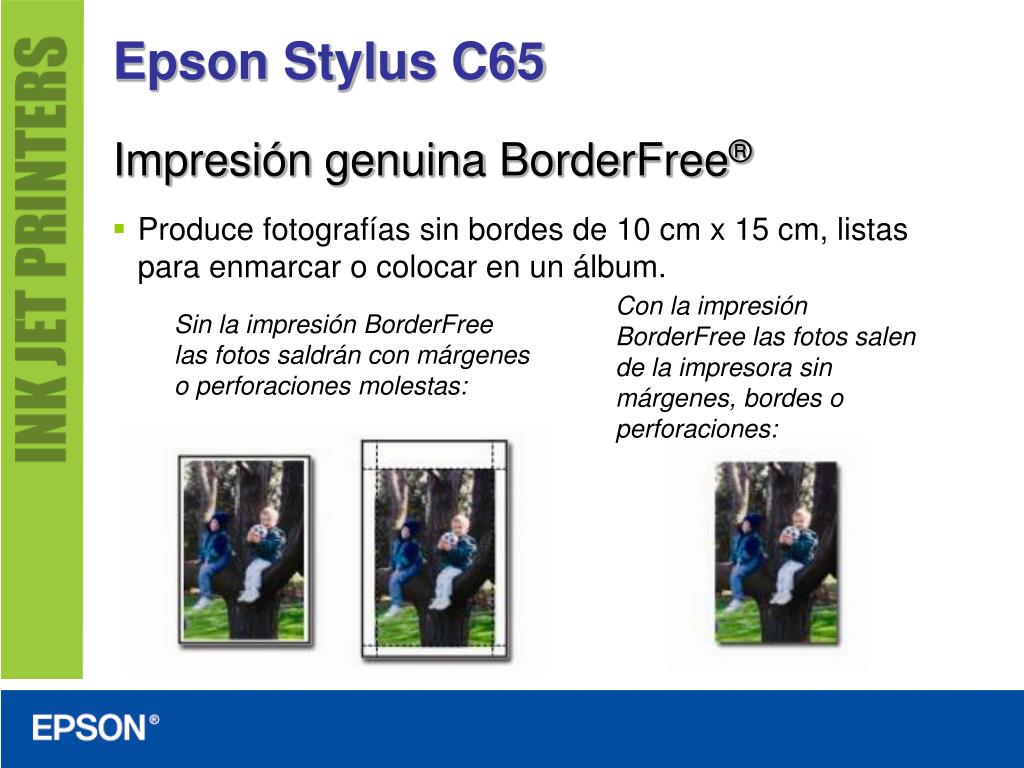 INK JET PRINTERS

Epson Stylus C65

Impresión genuina BorderFree®

▪ Produce fotografías sin bordes de 10 cm x 15 cm, listas para enmarcar o colocar en un álbum.

Sin la impresión BorderFree las fotos saldrán con márgenes o perforaciones molestas:

Con la impresión BorderFree las fotos salen de la impresora sin márgenes, bordes o perforaciones:

EPSON®